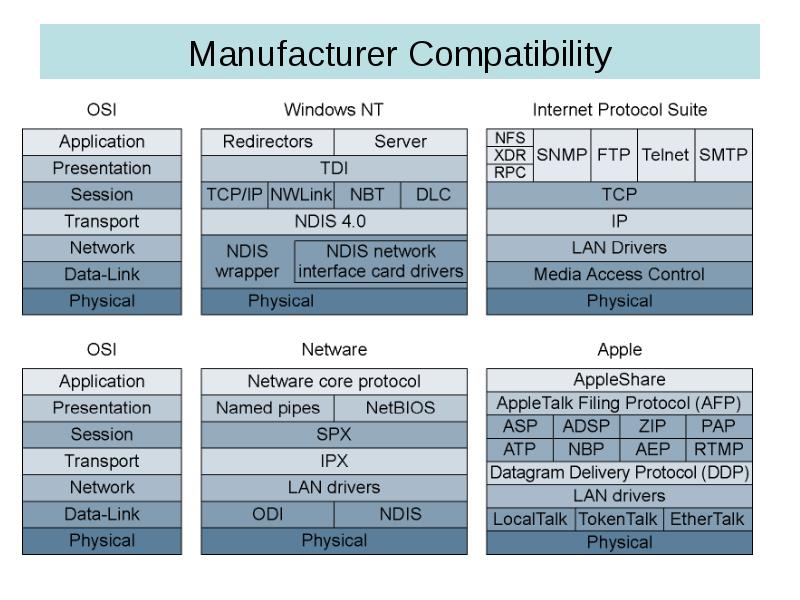 Manufacturer Compatibility

OSI
Application
Presentation
Session
Transport
Network
Data-Link
Physical

Windows NT
Redirectors
Server
TDI
TCP/IP
NWLink
NBT
DLC
NDIS 4.0
NDIS wrapper
NDIS network interface card drivers
Physical

Internet Protocol Suite
NFS
XDR
RPC
SNMP
FTP
Telnet
SMTP
TCP
IP
LAN Drivers
Media Access Control
Physical

OSI
Application
Presentation
Session
Transport
Network
Data-Link
Physical

Netware
Netware core protocol
Named pipes
NetBIOS
SPX
IPX
LAN drivers
ODI
NDIS
Physical

Apple
AppleShare
AppleTalk Filing Protocol (AFP)
ASP
ADSP
ZIP
PAP
ATP
NBP
AEP
RTMP
Datagram Delivery Protocol (DDP)
LAN drivers
LocalTalk
TokenTalk
EtherTalk
Physical